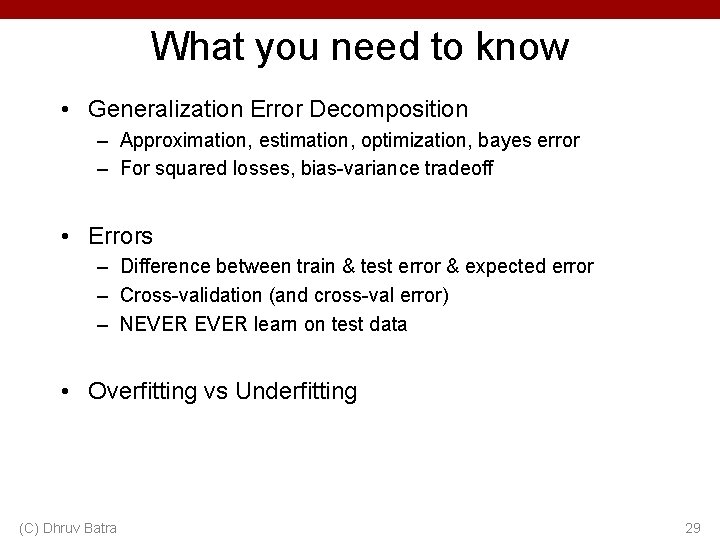 What you need to know

• Generalization Error Decomposition
– Approximation, estimation, optimization, bayes error
– For squared losses, bias-variance tradeoff

• Errors
– Difference between train & test error & expected error
– Cross-validation (and cross-val error)
– NEVER EVER learn on test data

• Overfitting vs Underfitting

(C) Dhruv Batra

29